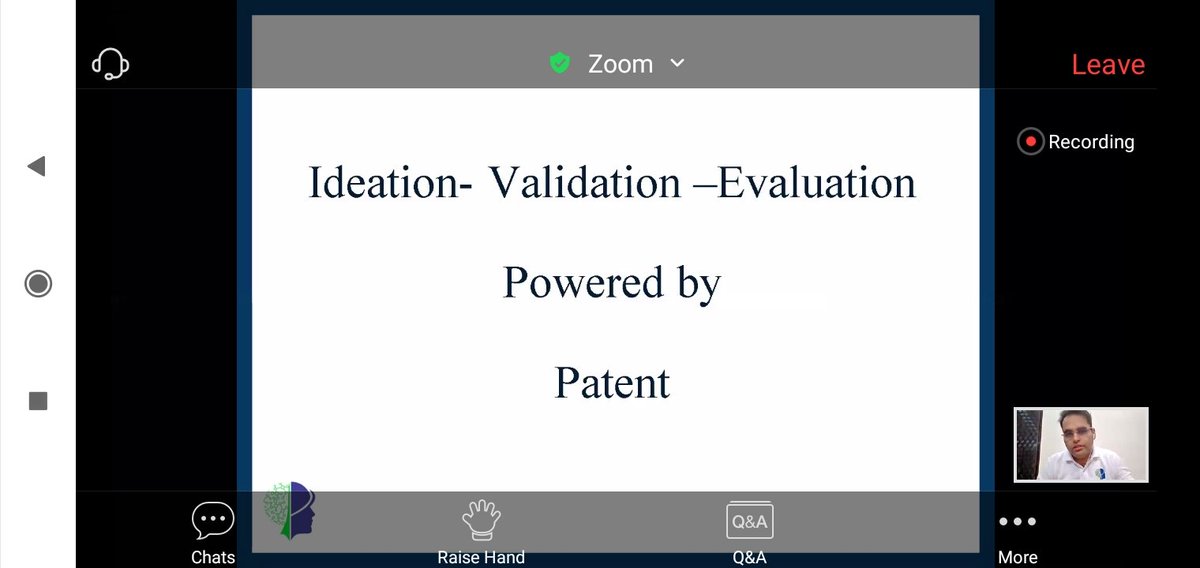 Zoom

Leave

Recording

Ideation- Validation –Evaluation

Powered by

Patent

Chats

Raise Hand

Q&A

Q&A

More